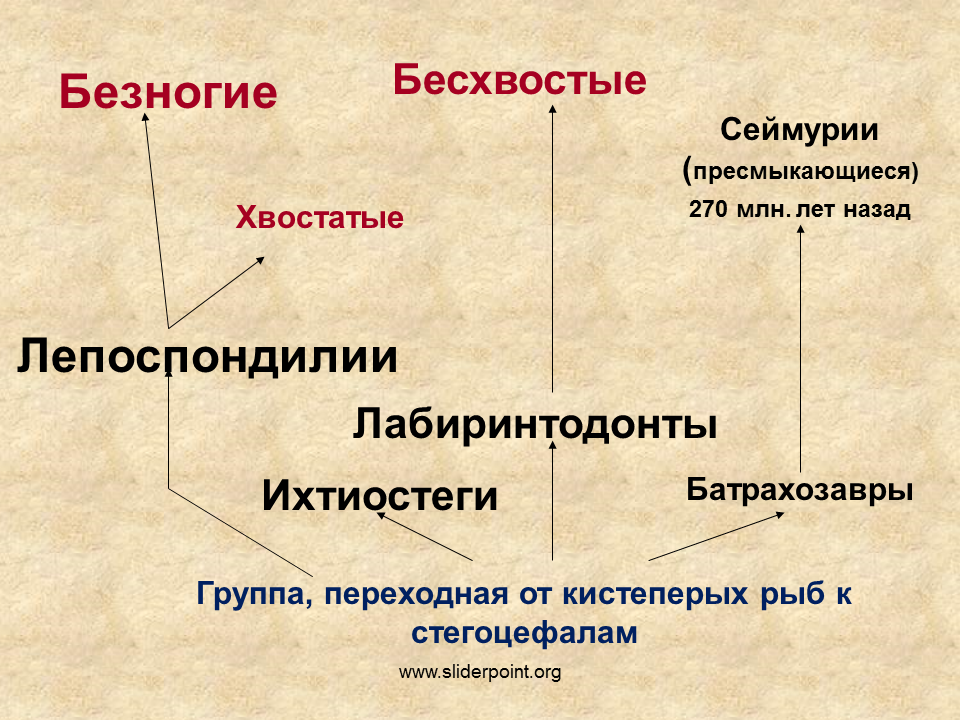 Безногие

Бесхвостые

Сеймурии
(пресмыкающиеся)
270 млн. лет назад

Хвостатые

Лепоспондилии

Лабиринтодонты

Ихтиостеги

Батрахозавры

Группа, переходная от кистеперых рыб к стегоцефалам

www.sliderpoint.org